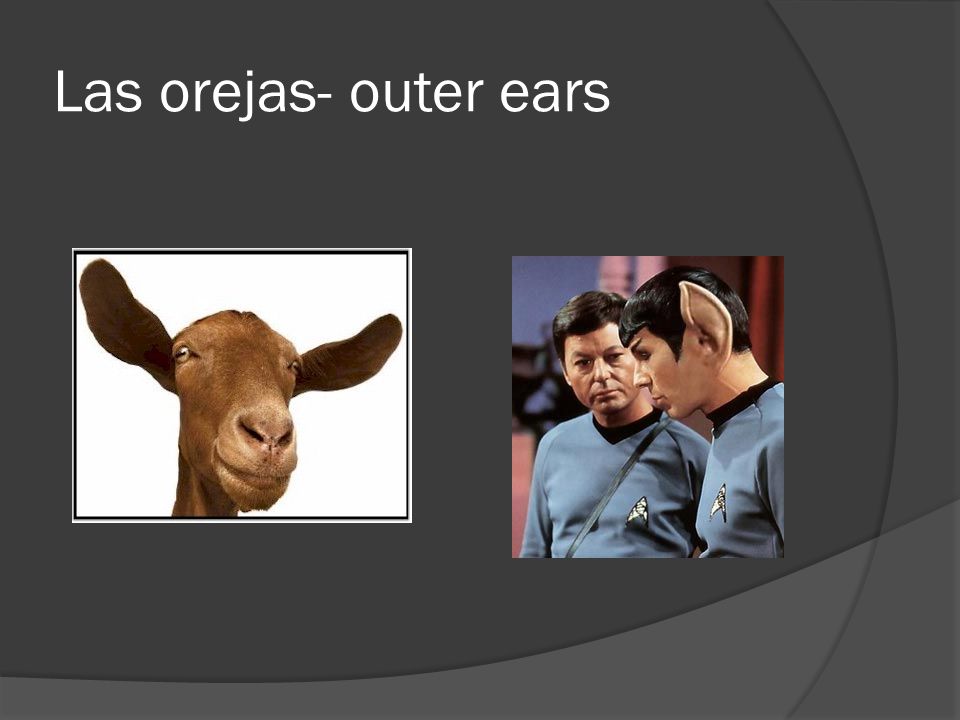 Las orejas- outer ears